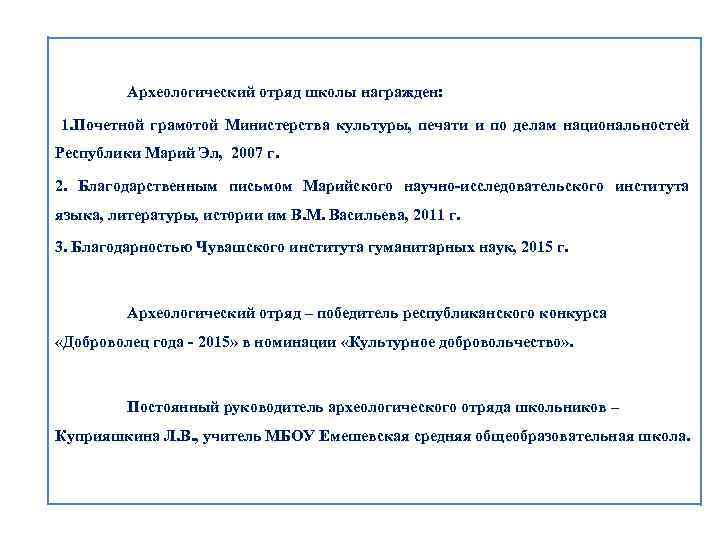 Археологический отряд школы награжден:

1.Почетной грамотой Министерства культуры, печати и по делам национальностей Республики Марий Эл, 2007 г.

2. Благодарственным письмом Марийского научно-исследовательского института языка, литературы, истории им В.М. Васильева, 2011 г.

3. Благодарностью Чувашского института гуманитарных наук, 2015 г.

Археологический отряд – победитель республиканского конкурса «Доброволец года - 2015» в номинации «Культурное добровольчество».

Постоянный руководитель археологического отряда школьников – Куприяшкина Л.В., учитель МБОУ Емешевская средняя общеобразовательная школа.